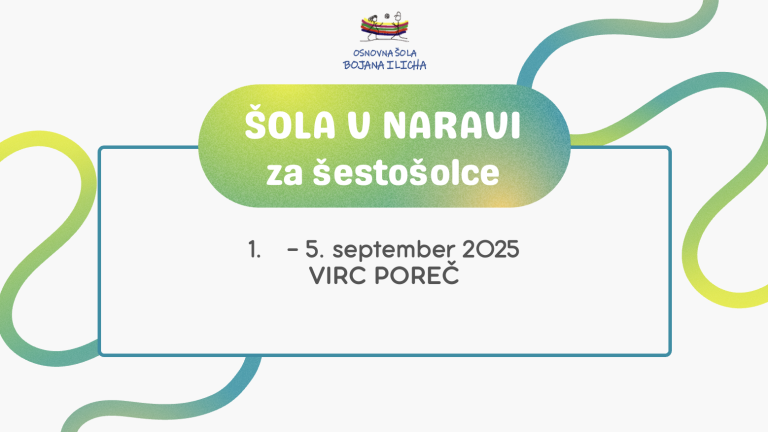 OSNOVNA ŠOLA
BOJANA ILICHA

ŠOLA V NARAVI
za šestošolce

1. – 5. september 2025
VIRC POREČ